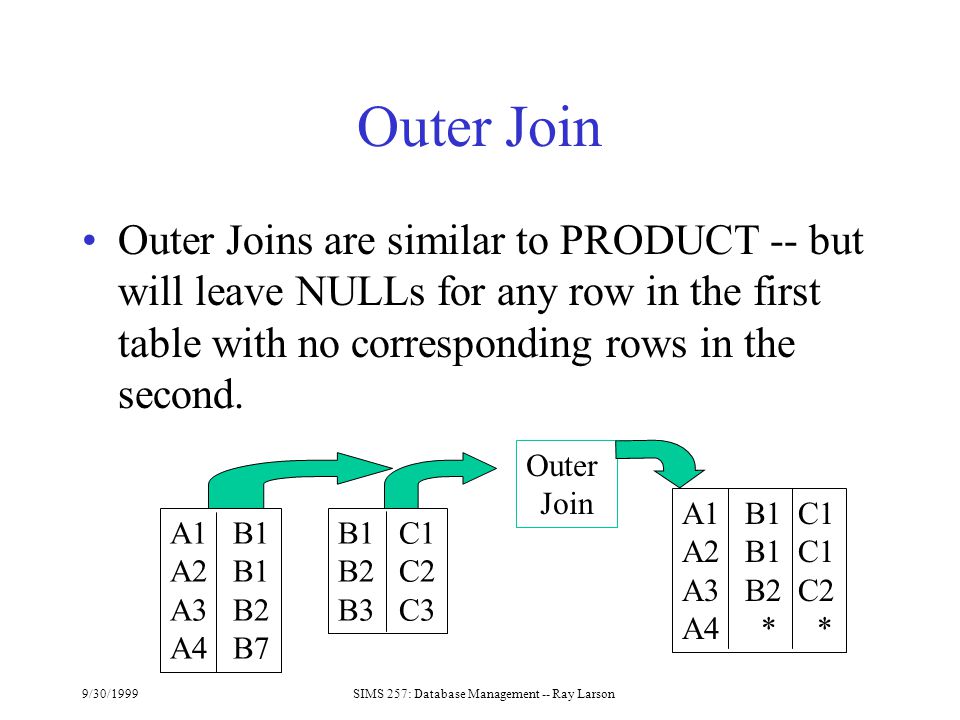 Outer Join

• Outer Joins are similar to PRODUCT -- but will leave NULLs for any row in the first table with no corresponding rows in the second.

| A1 | B1 |
|---|---|
| A2 | B1 |
| A3 | B2 |
| A4 | B7 |

| B1 | C1 |
|---|---|
| B2 | C2 |
| B3 | C3 |

Outer Join

| A1 | B1 | C1 |
|---|---|---|
| A2 | B1 | C1 |
| A3 | B2 | C2 |
| A4 | * | * |

9/30/1999

SIMS 257: Database Management -- Ray Larson